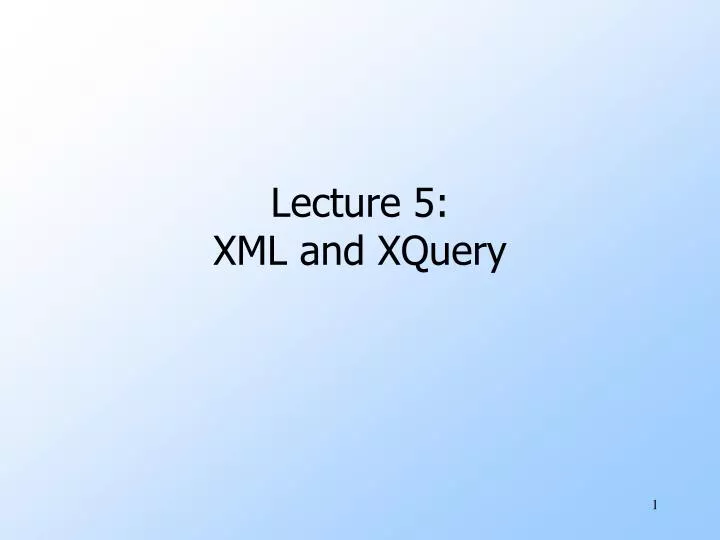 Lecture 5:
XML and XQuery

1